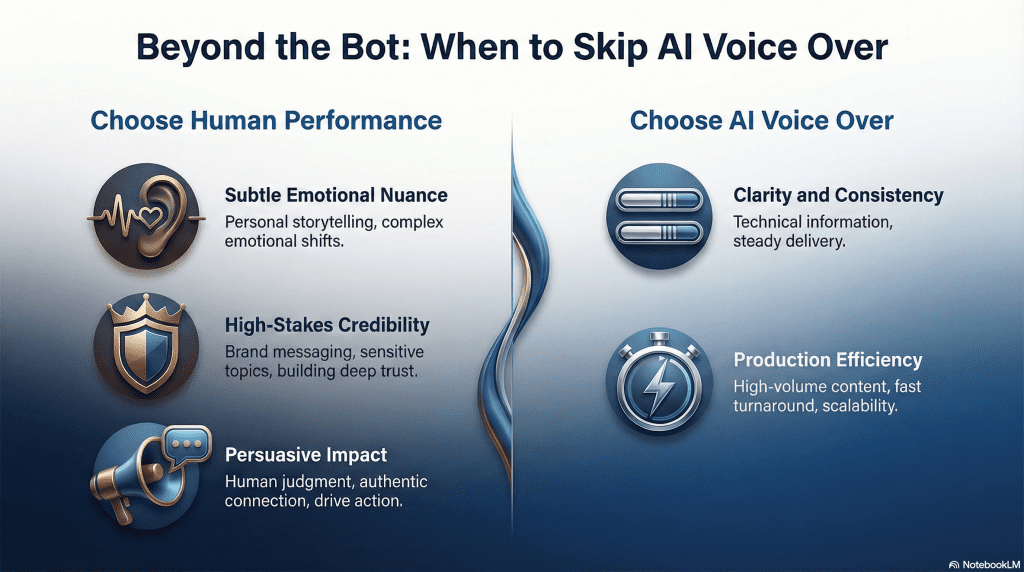 Beyond the Bot: When to Skip AI Voice Over

Choose Human Performance

Subtle Emotional Nuance
Personal storytelling, complex emotional shifts.

High-Stakes Credibility
Brand messaging, sensitive topics, building deep trust.

Persuasive Impact
Human judgment, authentic connection, drive action.

Choose AI Voice Over

Clarity and Consistency
Technical information, steady delivery.

Production Efficiency
High-volume content, fast turnaround, scalability.

NotebookLM